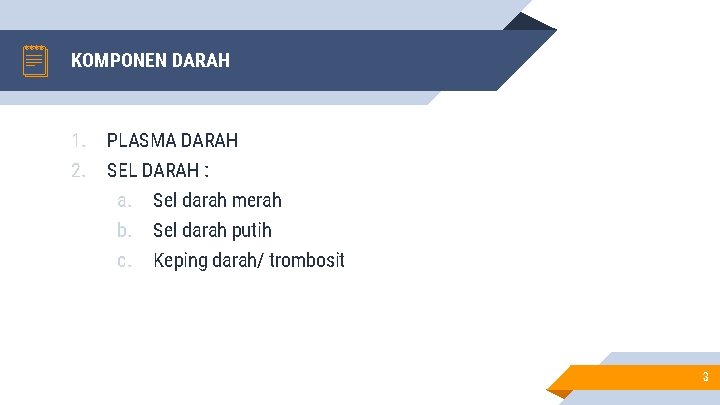 KOMPONEN DARAH

1. PLASMA DARAH
2. SEL DARAH :
a. Sel darah merah
b. Sel darah putih
c. Keping darah/ trombosit

3